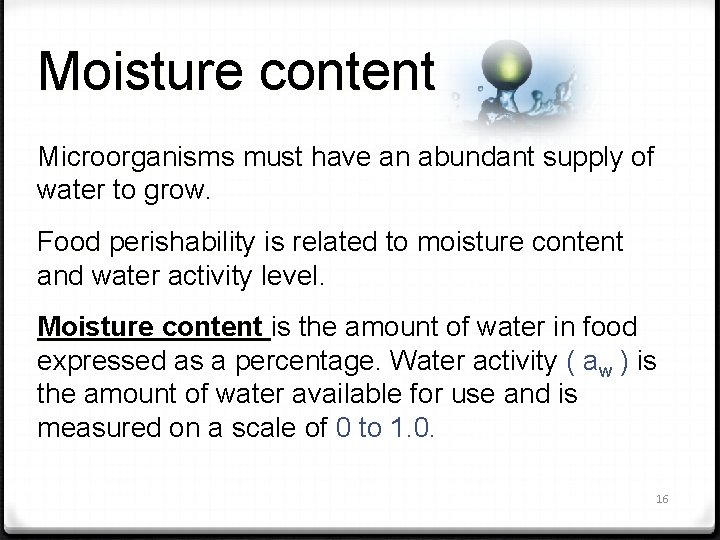 Moisture content

Microorganisms must have an abundant supply of water to grow.

Food perishability is related to moisture content and water activity level.

Moisture content is the amount of water in food expressed as a percentage. Water activity ( $a_w$ ) is the amount of water available for use and is measured on a scale of 0 to 1.0.

16